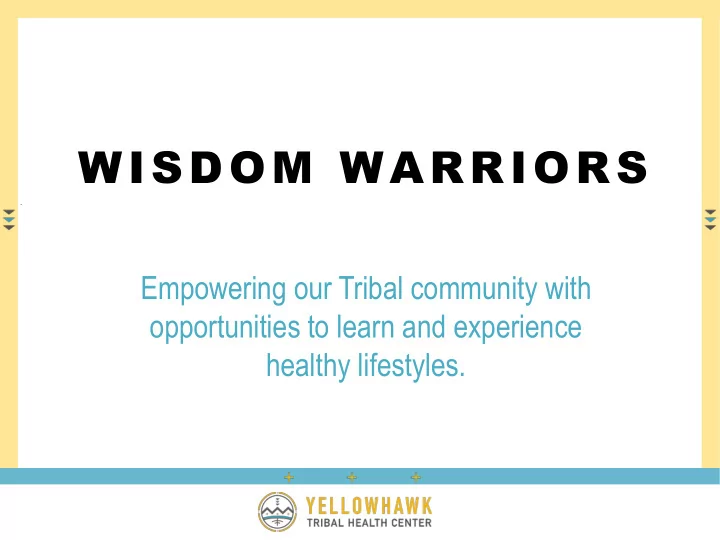 WISDOM WARRIORS

Empowering our Tribal community with opportunities to learn and experience healthy lifestyles.

YELLOWHAWK
TRIBAL HEALTH CENTER